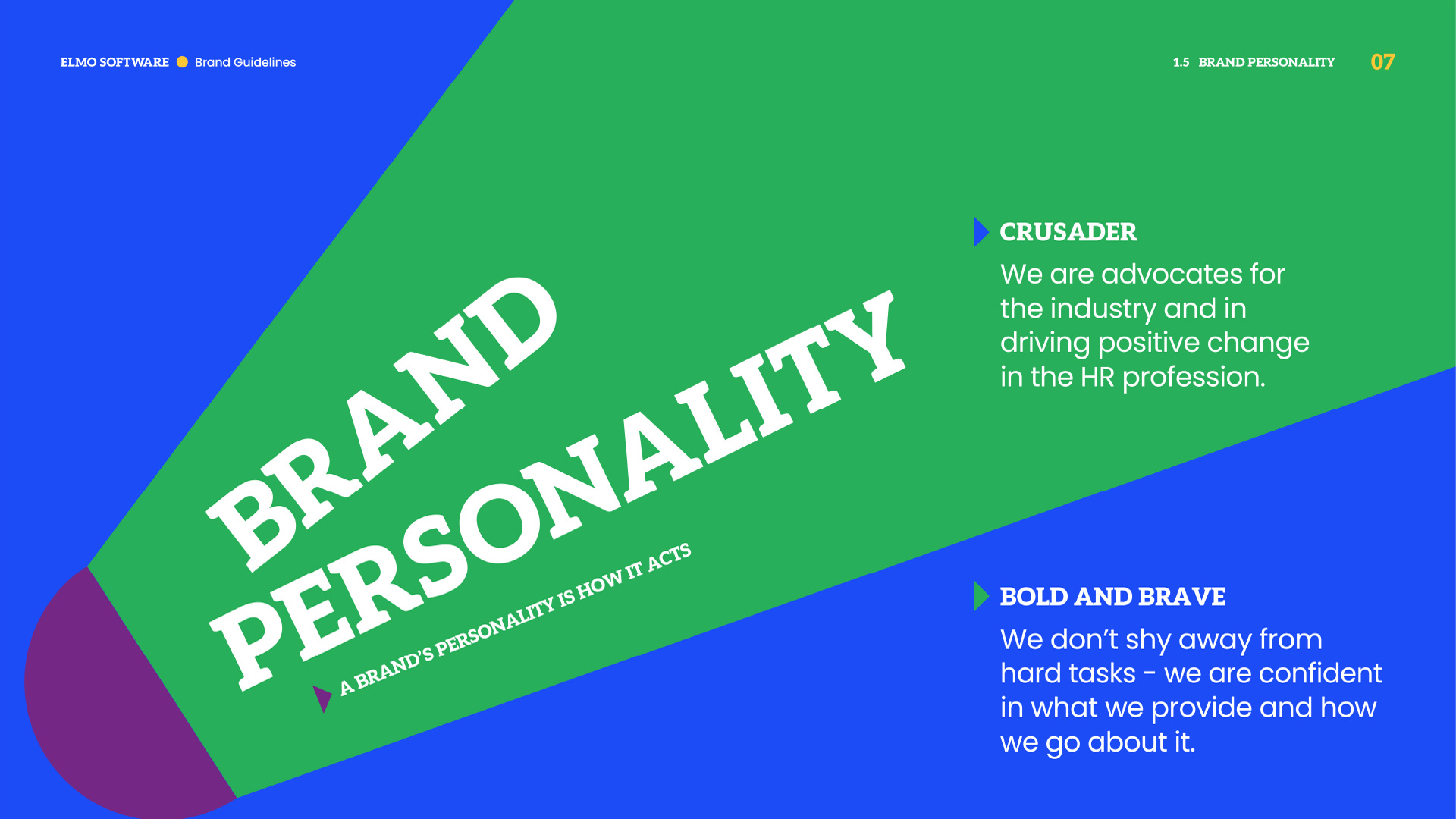 ELMO SOFTWARE Brand Guidelines

1.5 BRAND PERSONALITY 07

BRAND PERSONALITY

A BRAND'S PERSONALITY IS HOW IT ACTS

CRUSADER

We are advocates for the industry and in driving positive change in the HR profession.

BOLD AND BRAVE

We don't shy away from hard tasks - we are confident in what we provide and how we go about it.